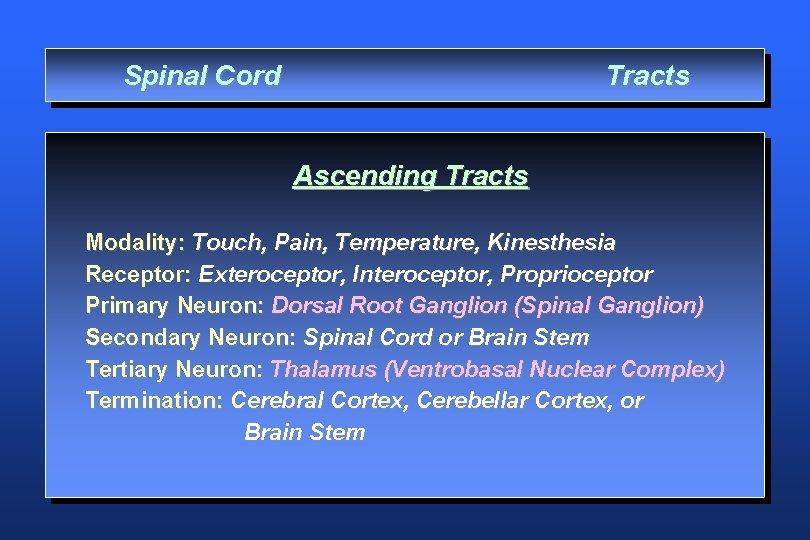 Spinal Cord Tracts

Ascending Tracts

Modality: Touch, Pain, Temperature, Kinesthesia
Receptor: Exteroceptor, Interoceptor, Proprioceptor
Primary Neuron: Dorsal Root Ganglion (Spinal Ganglion)
Secondary Neuron: Spinal Cord or Brain Stem
Tertiary Neuron: Thalamus (Ventrobasal Nuclear Complex)
Termination: Cerebral Cortex, Cerebellar Cortex, or Brain Stem